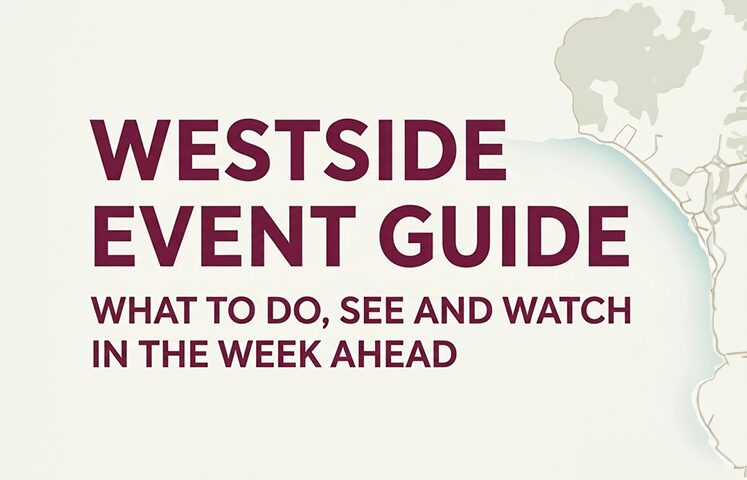 WESTSIDE EVENT GUIDE

WHAT TO DO, SEE AND WATCH IN THE WEEK AHEAD